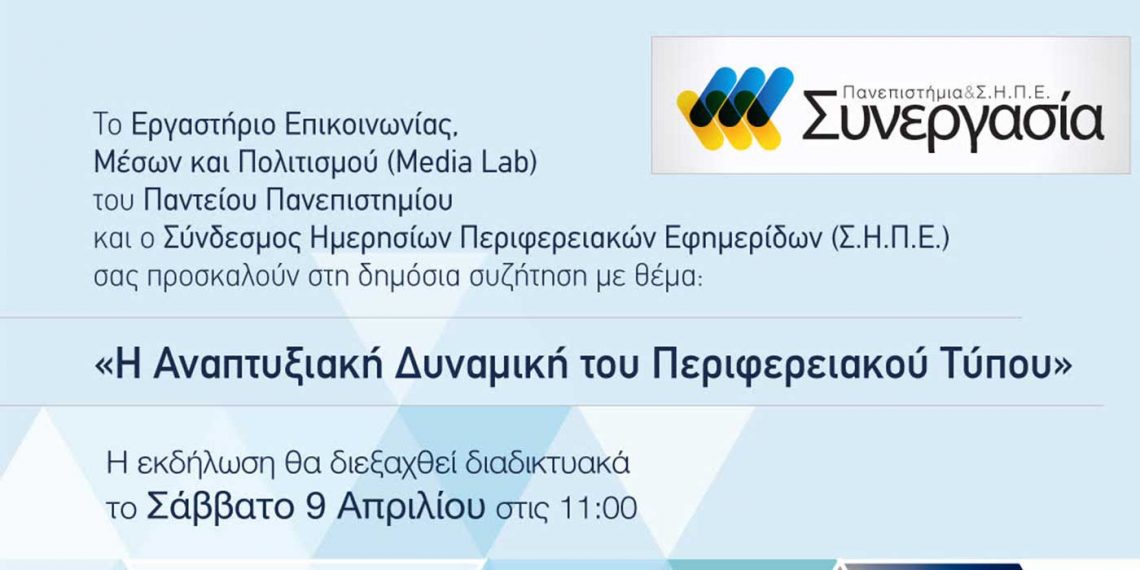 Πανεπιστήμια&Σ.Η.Π.Ε.
Συνεργασία

Το Εργαστήριο Επικοινωνίας, Μέσων και Πολιτισμού (Media Lab) του Παντείου Πανεπιστημίου και ο Σύνδεσμος Ημερησίων Περιφερειακών Εφημερίδων (Σ.Η.Π.Ε.) σας προσκαλούν στη δημόσια συζήτηση με θέμα:

«Η Αναπτυξιακή Δυναμική του Περιφερειακού Τύπου»

Η εκδήλωση θα διεξαχθεί διαδικτυακά το Σάββατο 9 Απριλίου στις 11:00